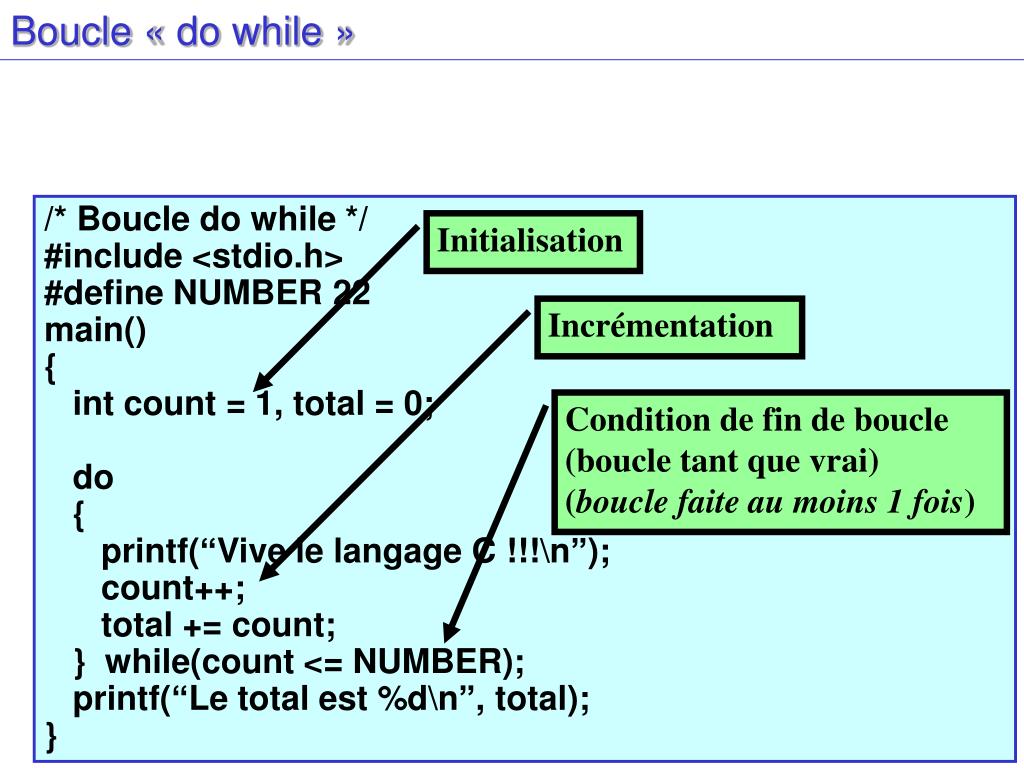 Boucle « do while »

/* Boucle do while */
#include <stdio.h>
#define NUMBER 22
main()
{
int count = 1, total = 0;

do
{
printf(“Vive le langage C !!!\n”);
count++;
total += count;
} while(count <= NUMBER);
printf(“Le total est %d\n”, total);
}

Initialisation

Incrémentation

Condition de fin de boucle
(boucle tant que vrai)
(boucle faite au moins 1 fois)